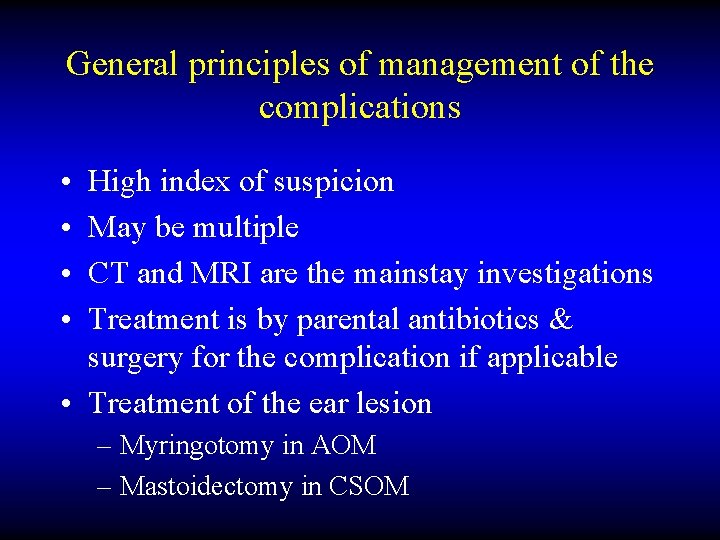 General principles of management of the complications

• High index of suspicion
• May be multiple
• CT and MRI are the mainstay investigations
• Treatment is by parental antibiotics & surgery for the complication if applicable
• Treatment of the ear lesion
– Myringotomy in AOM
– Mastoidectomy in CSOM